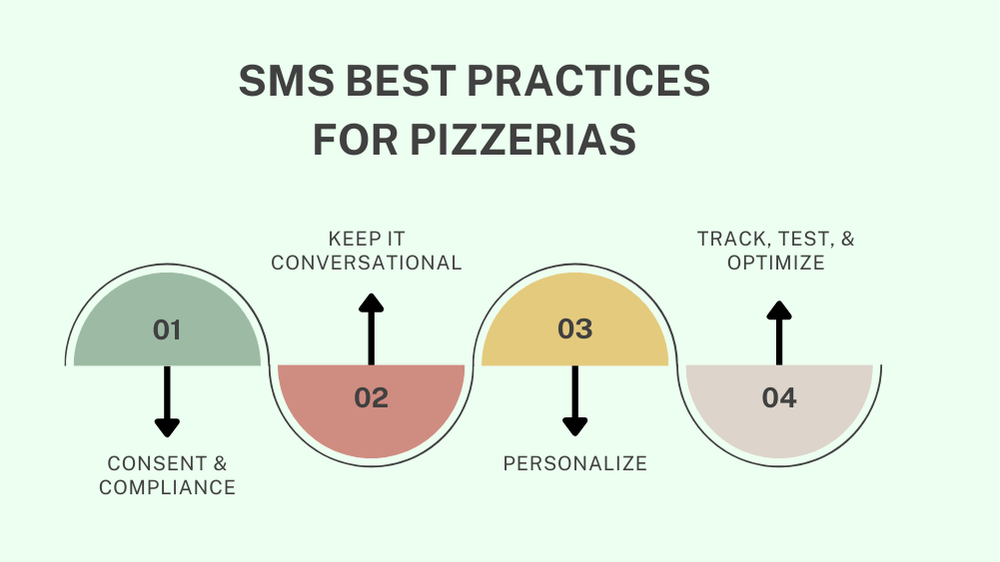 SMS BEST PRACTICES FOR PIZZERIAS

01

CONSENT & COMPLIANCE

KEEP IT CONVERSATIONAL

02

03

PERSONALIZE

TRACK, TEST, & OPTIMIZE

04